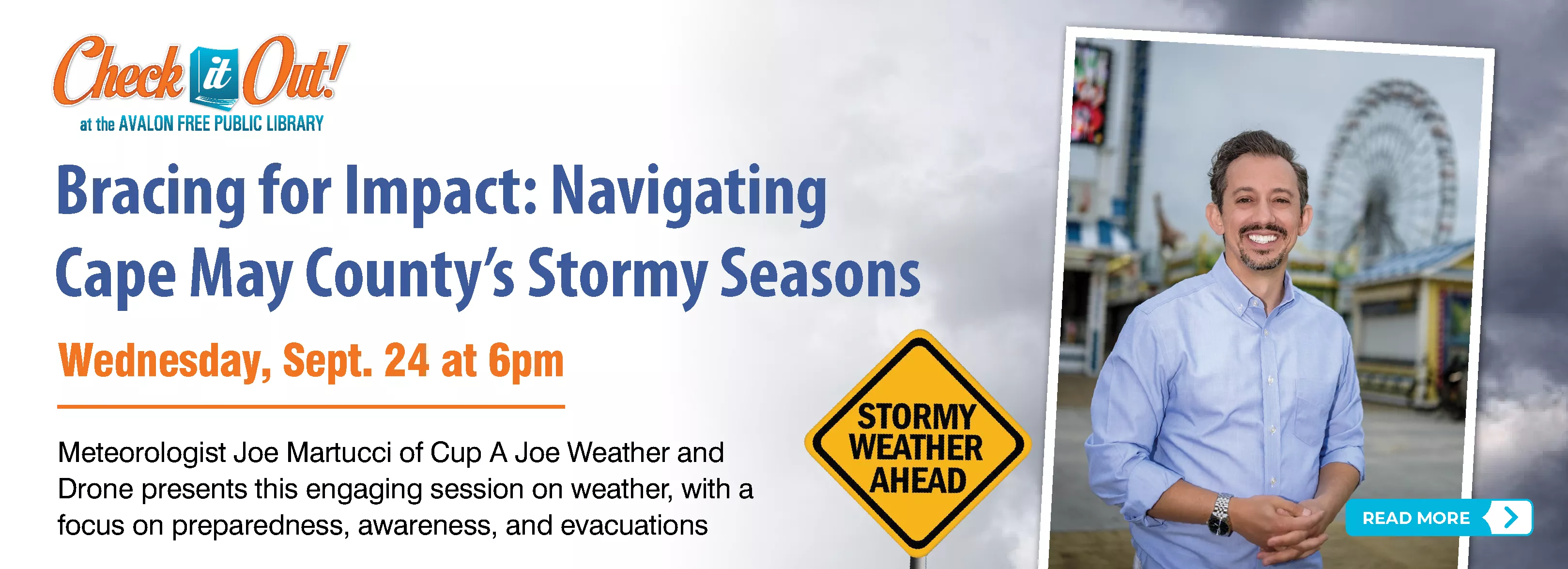 Check it Out!
at the AVALON FREE PUBLIC LIBRARY

Bracing for Impact: Navigating Cape May County's Stormy Seasons

Wednesday, Sept. 24 at 6pm

Meteorologist Joe Martucci of Cup A Joe Weather and Drone presents this engaging session on weather, with a focus on preparedness, awareness, and evacuations

STORMY WEATHER AHEAD

READ MORE